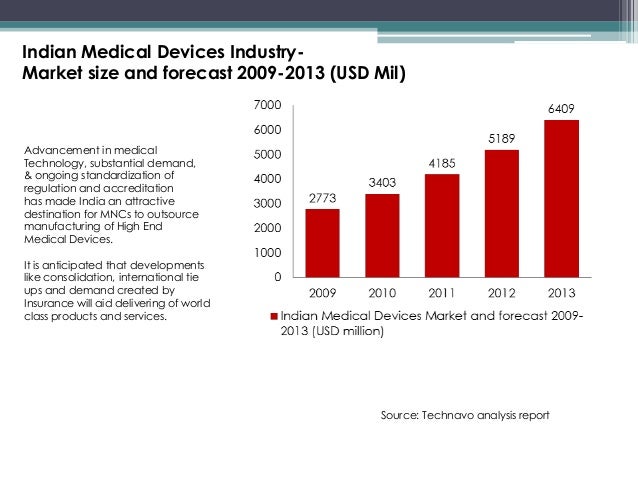 Indian Medical Devices Industry-
Market size and forecast 2009-2013 (USD Mil)

Advancement in medical Technology, substantial demand, & ongoing standardization of regulation and accreditation has made India an attractive destination for MNCs to outsource manufacturing of High End Medical Devices.

It is anticipated that developments like consolidation, international tie ups and demand created by Insurance will aid delivering of world class products and services.

7000
6000
5000
4000
3000
2000
1000
0

2773
3403
4185
5189
6409

2009
2010
2011
2012
2013

Indian Medical Devices Market and forecast 2009-2013 (USD million)

Source: Technavo analysis report